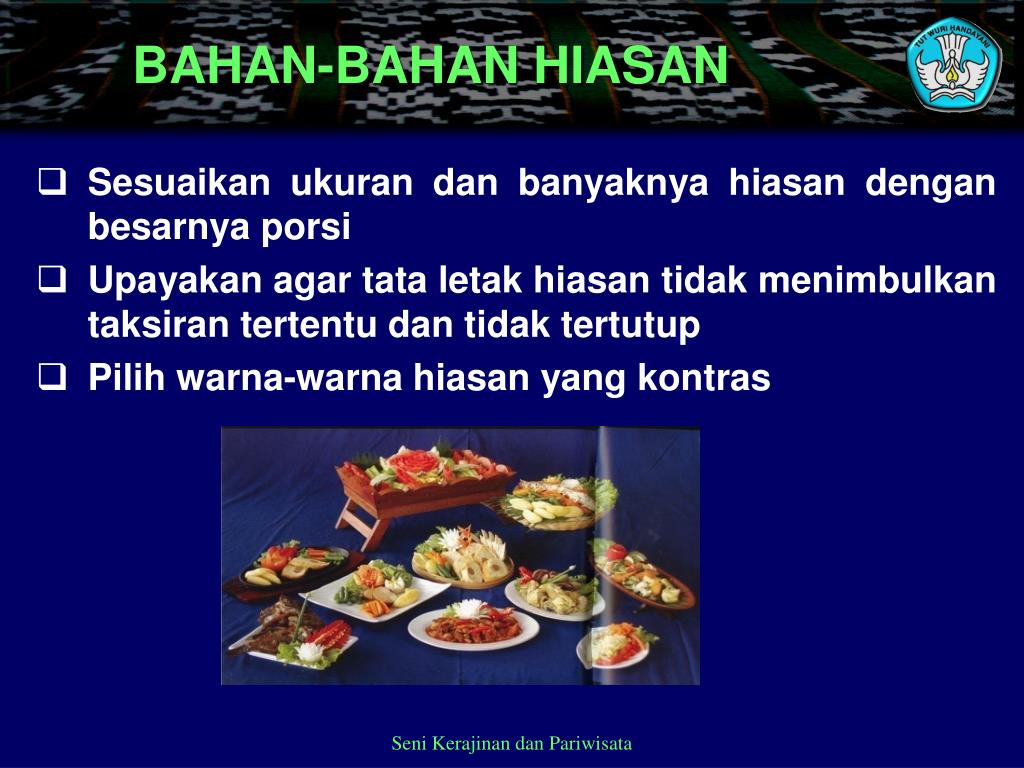 BAHAN-BAHAN HIASAN

TUT WURI HANDAYANI

❑ Sesuaikan ukuran dan banyaknya hiasan dengan besarnya porsi

❑ Upayakan agar tata letak hiasan tidak menimbulkan taksiran tertentu dan tidak tertutup

❑ Pilih warna-warna hiasan yang kontras

Seni Kerajinan dan Pariwisata